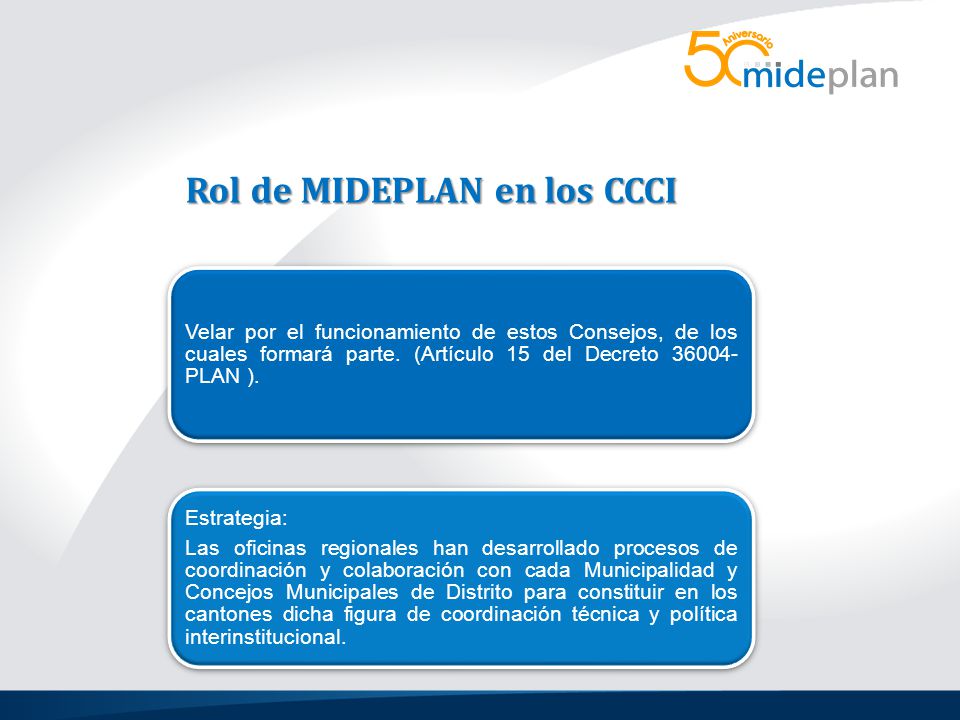 50 Aniversario mideplan

Rol de MIDEPLAN en los CCCI

Velar por el funcionamiento de estos Consejos, de los cuales formará parte. (Artículo 15 del Decreto 36004-PLAN ).

Estrategia:

Las oficinas regionales han desarrollado procesos de coordinación y colaboración con cada Municipalidad y Concejos Municipales de Distrito para constituir en los cantones dicha figura de coordinación técnica y política interinstitucional.